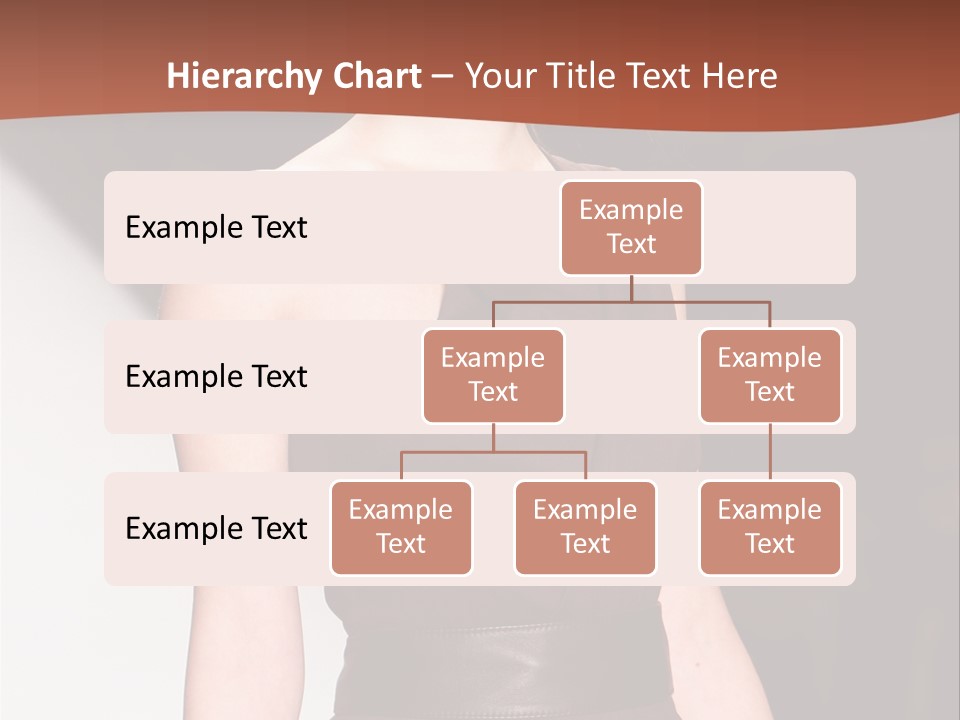 Hierarchy Chart – Your Title Text Here

Example Text

Example Text

Example Text

Example Text

Example Text

Example Text

Example Text

Example Text

Example Text